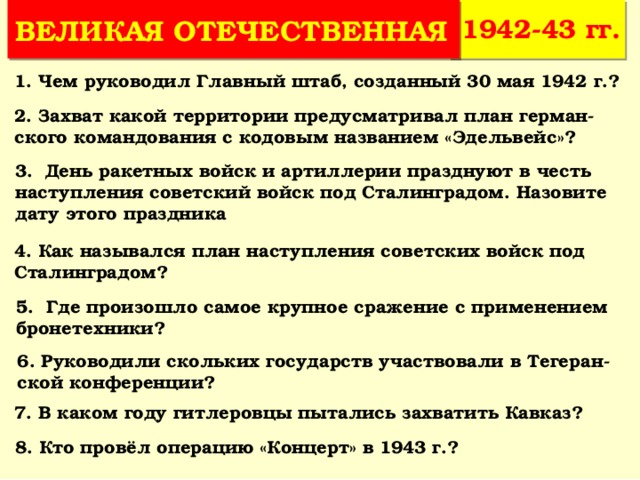 ВЕЛИКАЯ ОТЕЧЕСТВЕННАЯ 1942-43 гг.

1. Чем руководил Главный штаб, созданный 30 мая 1942 г.?

2. Захват какой территории предусматривал план германского командования с кодовым названием «Эдельвейс»?

3. День ракетных войск и артиллерии празднуют в честь наступления советский войск под Сталинградом. Назовите дату этого праздника

4. Как назывался план наступления советских войск под Сталинградом?

5. Где произошло самое крупное сражение с применением бронетехники?

6. Руководили скольких государств участвовали в Тегеранской конференции?

7. В каком году гитлеровцы пытались захватить Кавказ?

8. Кто провёл операцию «Концерт» в 1943 г.?